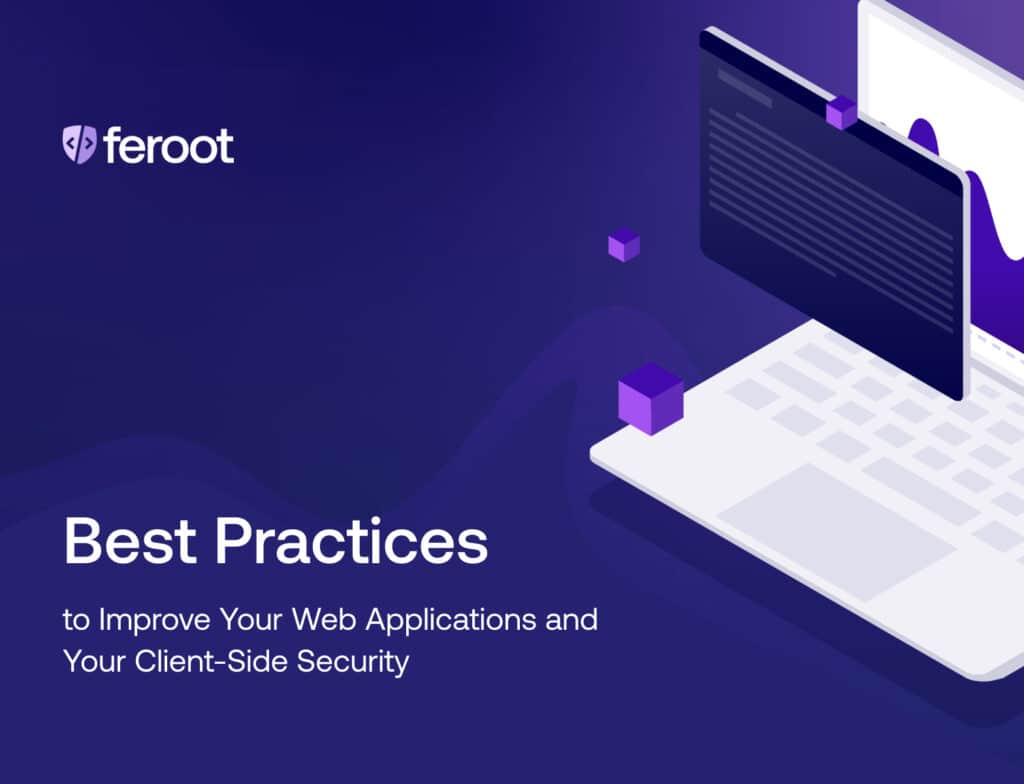 feroot

Best Practices

to Improve Your Web Applications and Your Client-Side Security